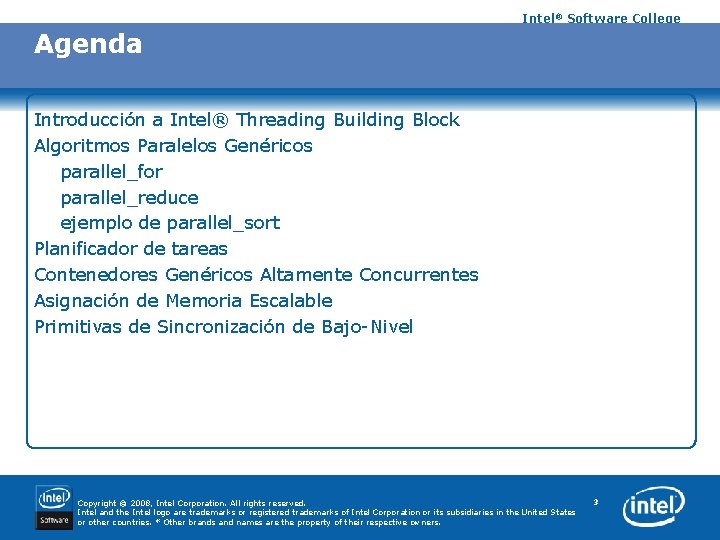 Intel® Software College

Agenda

Introducción a Intel® Threading Building Block
Algoritmos Paralelos Genéricos
parallel_for
parallel_reduce
ejemplo de parallel_sort
Planificador de tareas
Contenedores Genéricos Altamente Concurrentes
Asignación de Memoria Escalable
Primitivas de Sincronización de Bajo-Nivel

intel Software

Copyright © 2008, Intel Corporation. All rights reserved.
Intel and the Intel logo are trademarks or registered trademarks of Intel Corporation or its subsidiaries in the United States or other countries. * Other brands and names are the property of their respective owners.

3

intel